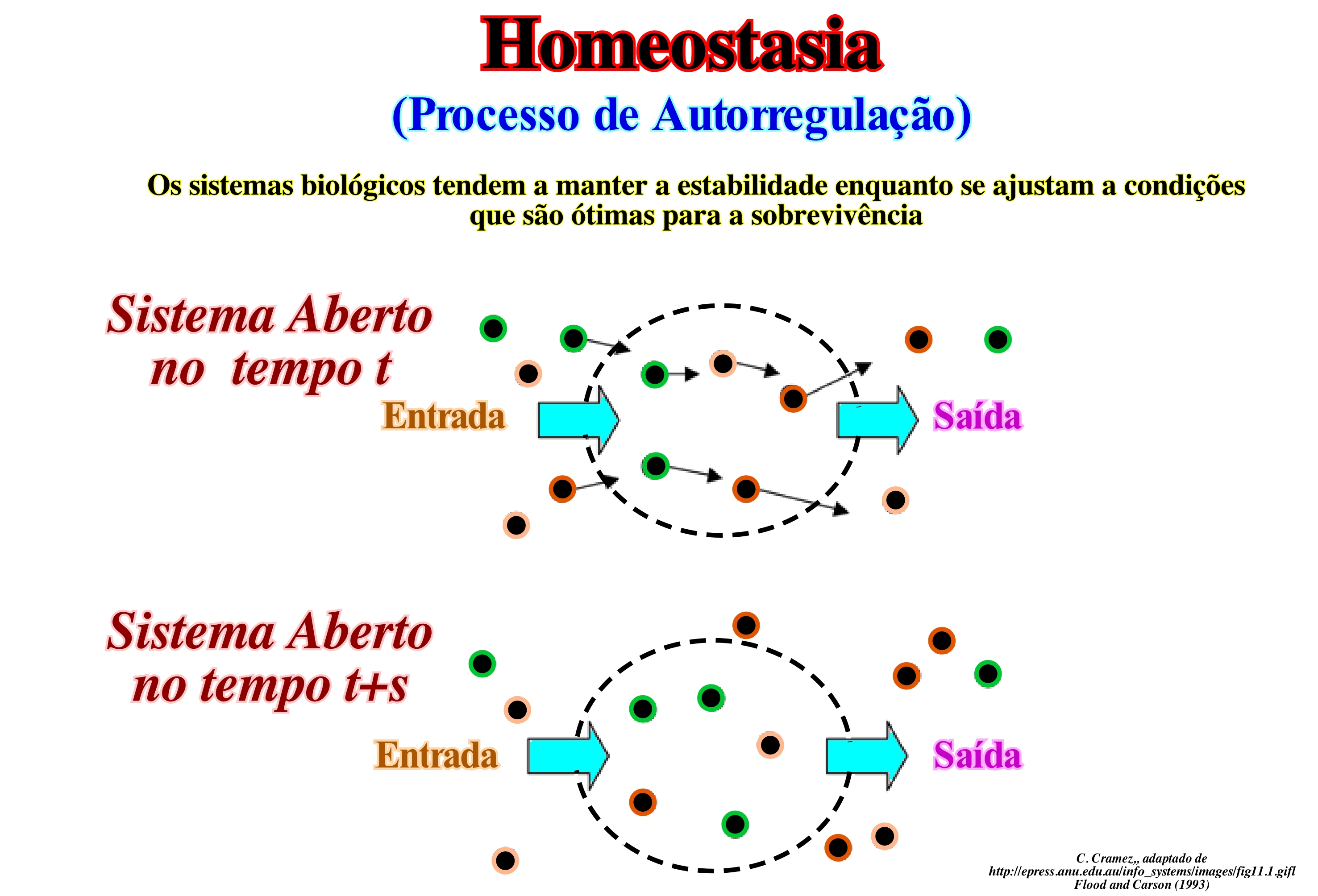 Homeostasia

(Processo de Autorregulação)

Os sistemas biológicos tendem a manter a estabilidade enquanto se ajustam a condições que são ótimas para a sobrevivência

Sistema Aberto no tempo t

Entrada

Saída

Sistema Aberto no tempo t+s

Entrada

Saída

C. Cramez,, adaptado de http://epress.anu.edu.au/info_systems/images/fig11.1.gifl Flood and Carson (1993)